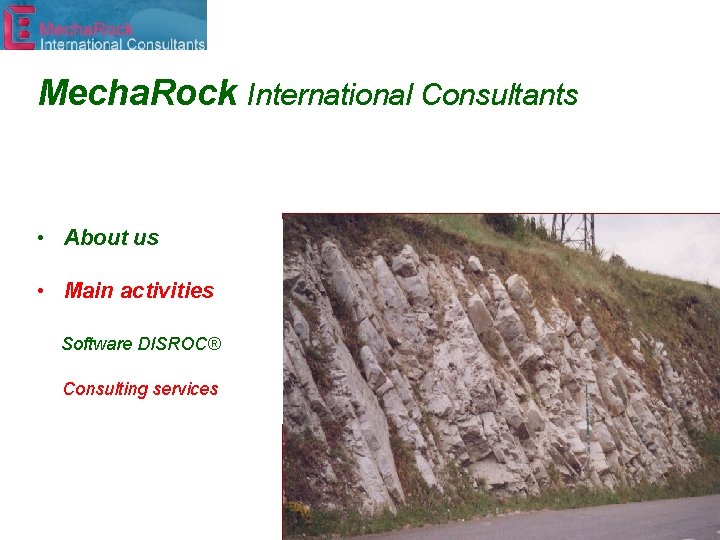 MechaRock
International Consultants

MechaRock International Consultants

• About us

• Main activities

Software DISROC®

Consulting services